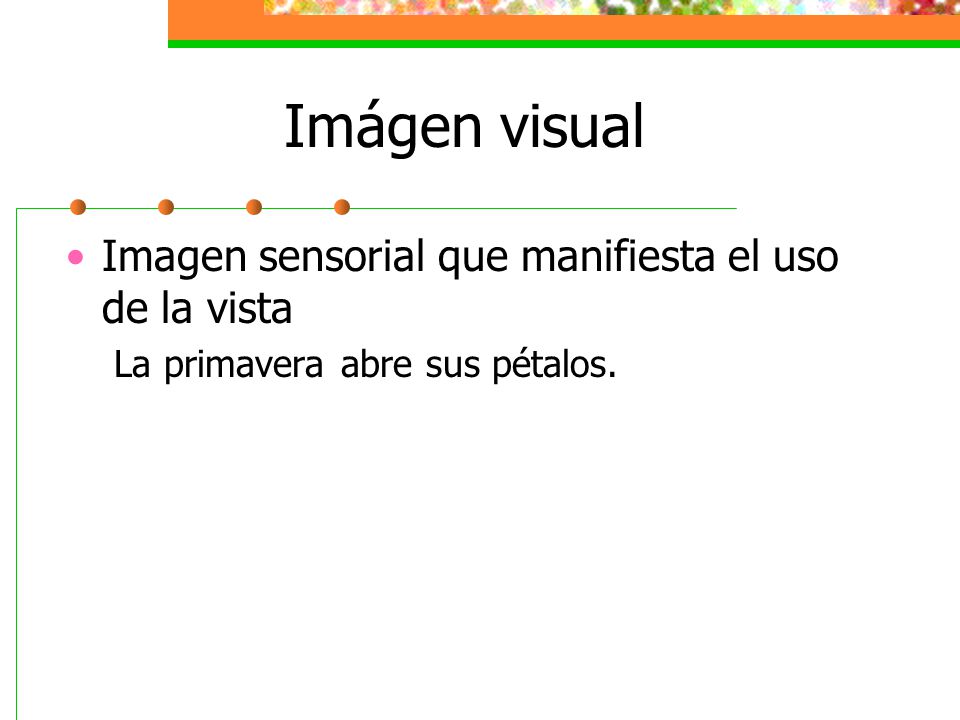 Imágen visual

• Imagen sensorial que manifiesta el uso de la vista

La primavera abre sus pétalos.